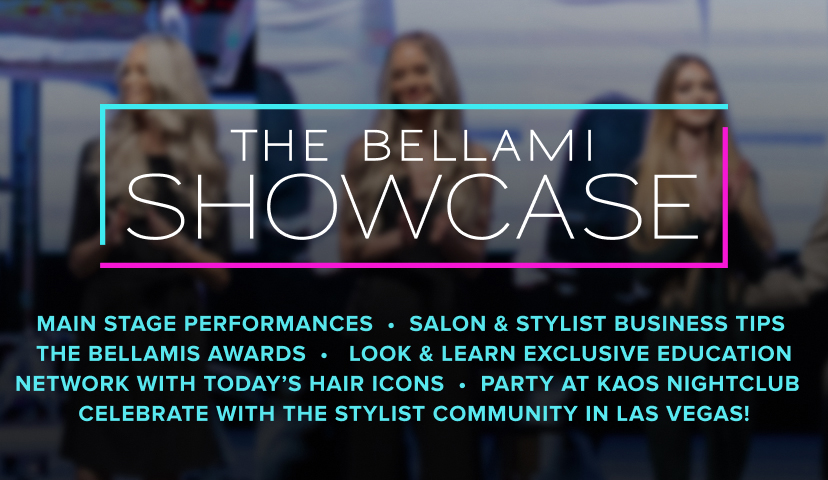 THE BELLAMI
SHOWCASE

MAIN STAGE PERFORMANCES • SALON & STYLIST BUSINESS TIPS
THE BELLAMIS AWARDS • LOOK & LEARN EXCLUSIVE EDUCATION
NETWORK WITH TODAY'S HAIR ICONS • PARTY AT KAOS NIGHTCLUB
CELEBRATE WITH THE STYLIST COMMUNITY IN LAS VEGAS!